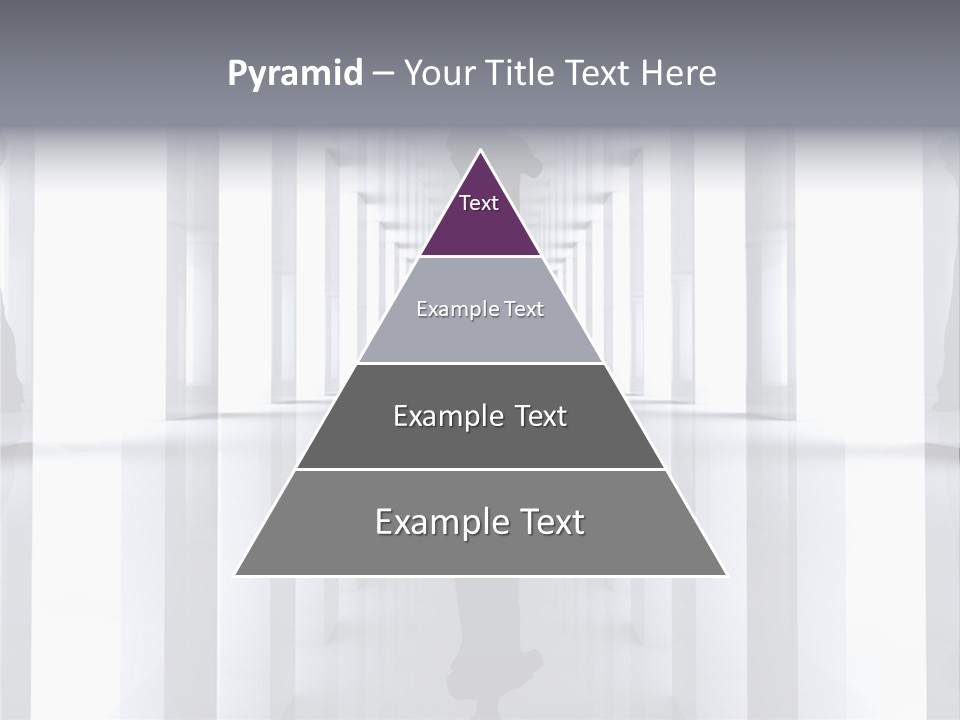 Pyramid – Your Title Text Here

Text

Example Text

Example Text

Example Text